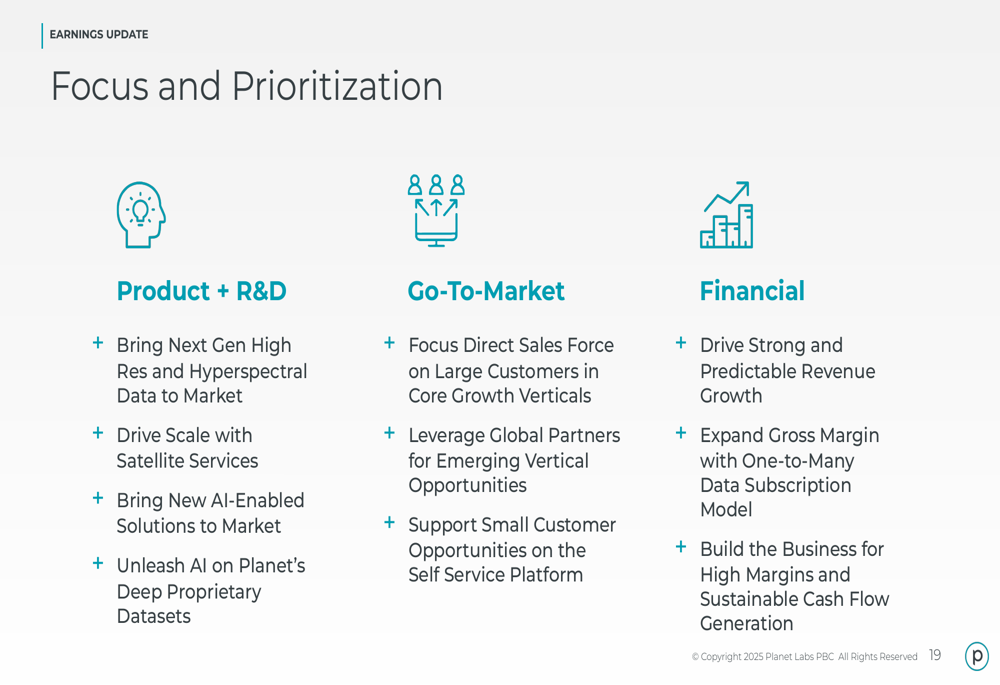 EARNINGS UPDATE

Focus and Prioritization

Product + R&D

+ Bring Next Gen High Res and Hyperspectral Data to Market

+ Drive Scale with Satellite Services

+ Bring New AI-Enabled Solutions to Market

+ Unleash AI on Planet's Deep Proprietary Datasets

Go-To-Market

+ Focus Direct Sales Force on Large Customers in Core Growth Verticals

+ Leverage Global Partners for Emerging Vertical Opportunities

+ Support Small Customer Opportunities on the Self Service Platform

Financial

+ Drive Strong and Predictable Revenue Growth

+ Expand Gross Margin with One-to-Many Data Subscription Model

+ Build the Business for High Margins and Sustainable Cash Flow Generation

© Copyright 2025 Planet Labs PBC All Rights Reserved 19

p